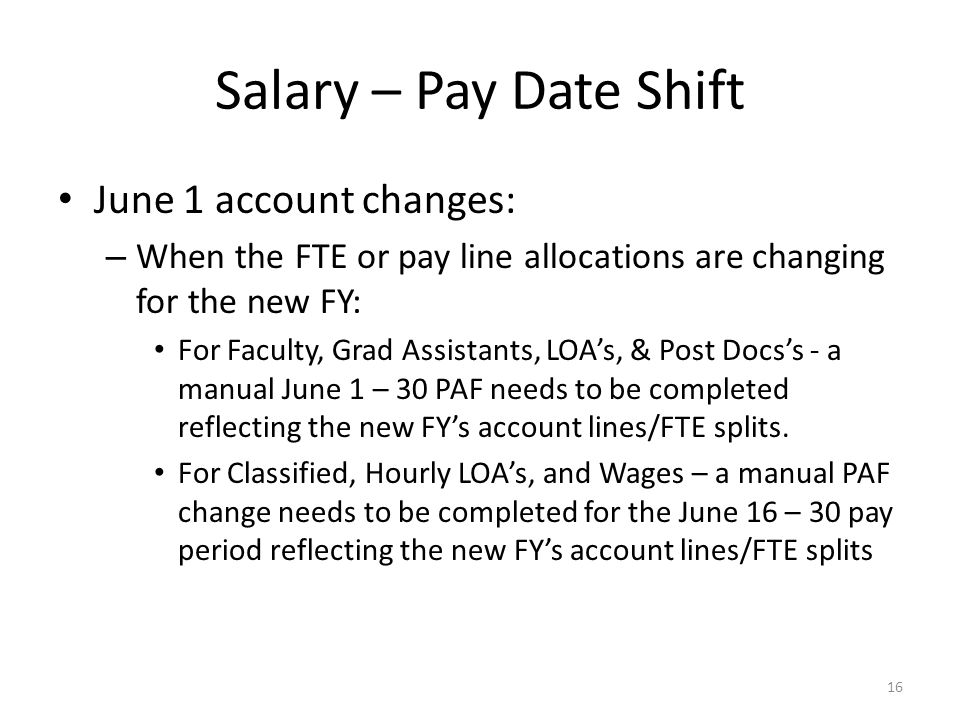 Salary – Pay Date Shift

• June 1 account changes:

– When the FTE or pay line allocations are changing for the new FY:

• For Faculty, Grad Assistants, LOA’s, & Post Docs’s - a manual June 1 – 30 PAF needs to be completed reflecting the new FY’s account lines/FTE splits.

• For Classified, Hourly LOA’s, and Wages – a manual PAF change needs to be completed for the June 16 – 30 pay period reflecting the new FY’s account lines/FTE splits

16